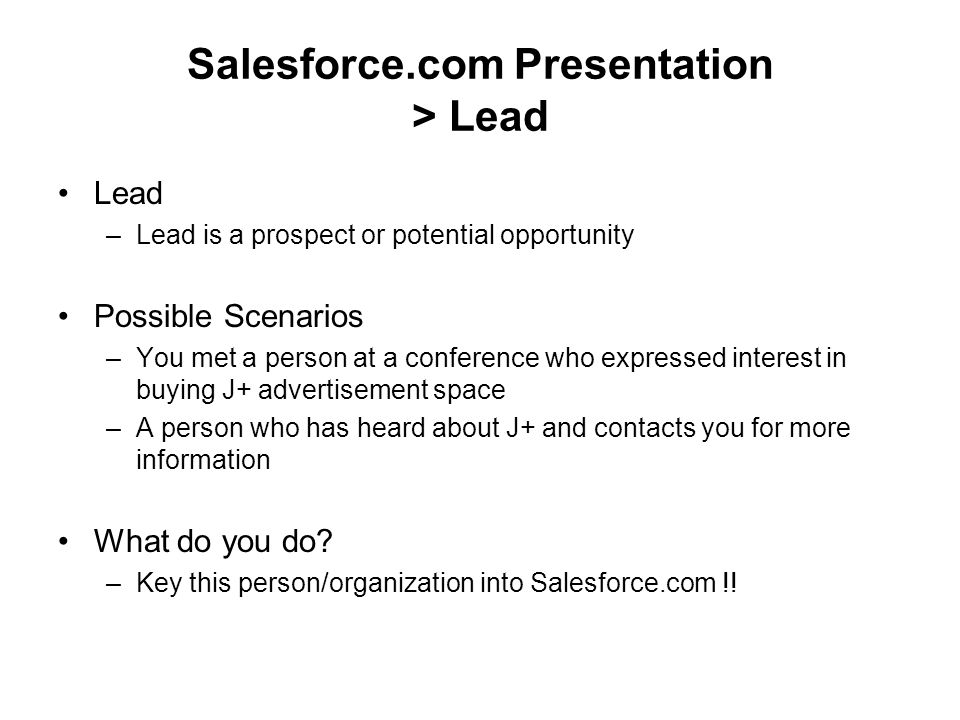 Salesforce.com Presentation
> Lead

• Lead
– Lead is a prospect or potential opportunity

• Possible Scenarios
– You met a person at a conference who expressed interest in buying J+ advertisement space
– A person who has heard about J+ and contacts you for more information

• What do you do?
– Key this person/organization into Salesforce.com !!